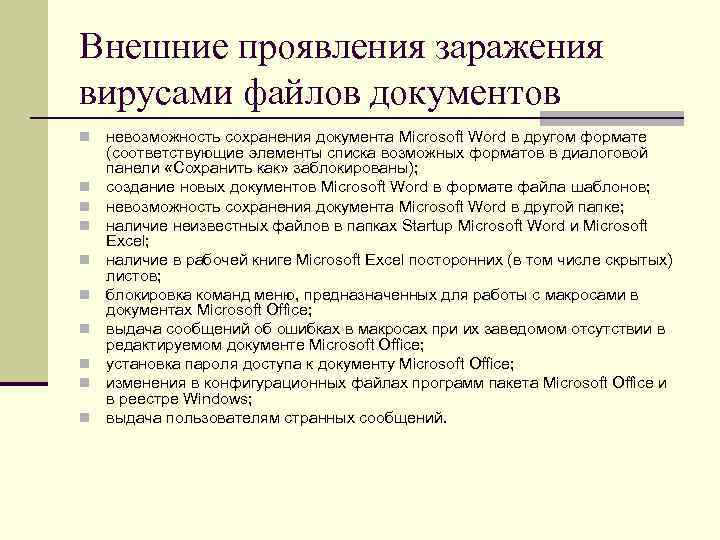 Внешние проявления заражения вирусами файлов документов

- невозможность сохранения документа Microsoft Word в другом формате (соответствующие элементы списка возможных форматов в диалоговой панели «Сохранить как» заблокированы);
- создание новых документов Microsoft Word в формате файла шаблонов;
- невозможность сохранения документа Microsoft Word в другой папке;
- наличие неизвестных файлов в папках Startup Microsoft Word и Microsoft Excel;
- наличие в рабочей книге Microsoft Excel посторонних (в том числе скрытых) листов;
- блокировка команд меню, предназначенных для работы с макросами в документах Microsoft Office;
- выдача сообщений об ошибках в макросах при их заведомом отсутствии в редактируемом документе Microsoft Office;
- установка пароля доступа к документу Microsoft Office;
- изменения в конфигурационных файлах программ пакета Microsoft Office и в реестре Windows;
- выдача пользователям странных сообщений.